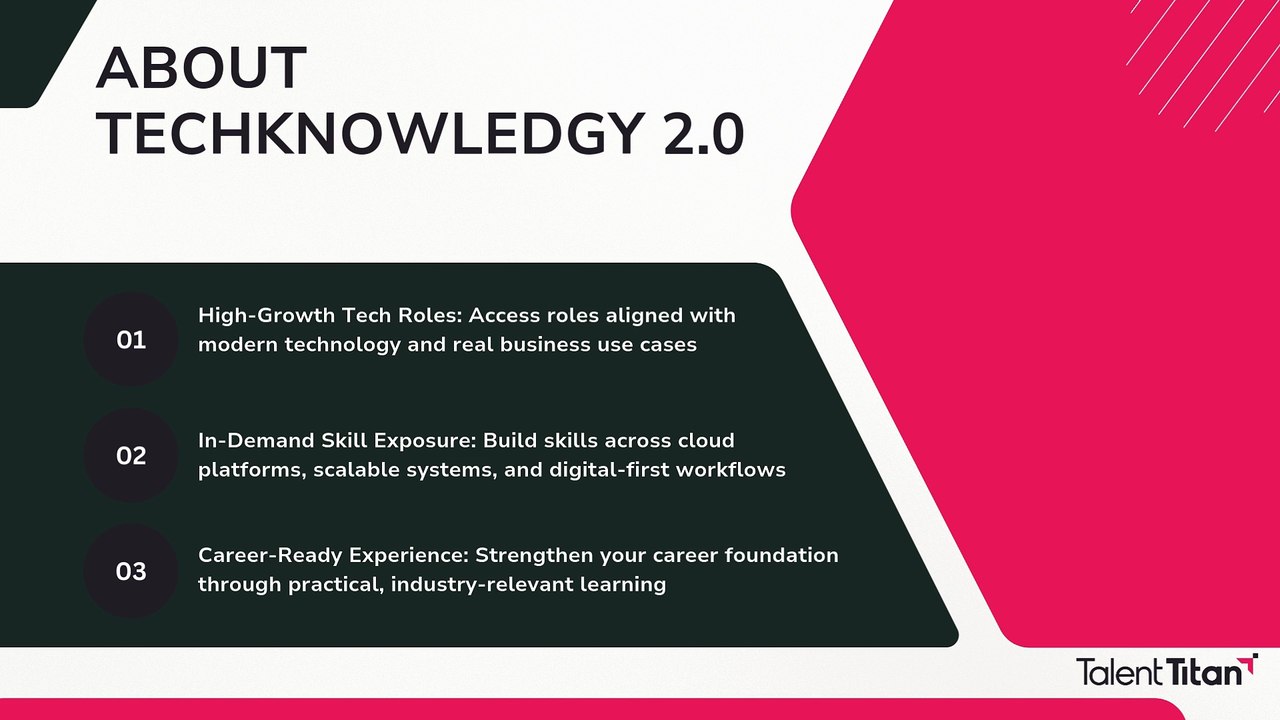 ABOUT TECHKNOWLEDGY 2.0

01

High-Growth Tech Roles: Access roles aligned with modern technology and real business use cases

02

In-Demand Skill Exposure: Build skills across cloud platforms, scalable systems, and digital-first workflows

03

Career-Ready Experience: Strengthen your career foundation through practical, industry-relevant learning

Talent Titan